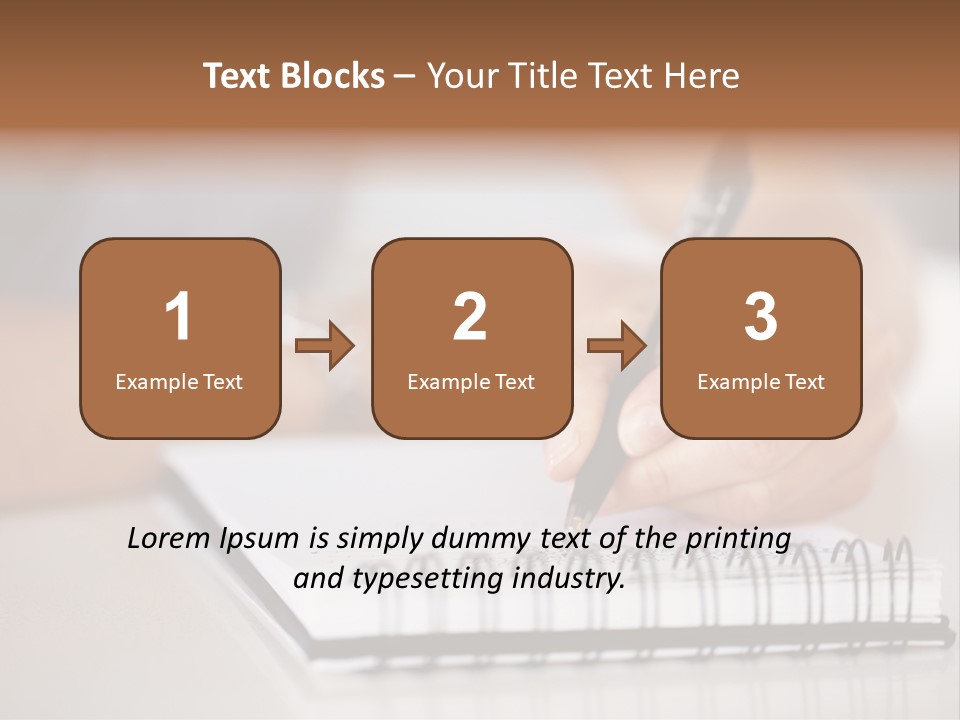 Text Blocks – Your Title Text Here

1
Example Text

2
Example Text

3
Example Text

Lorem Ipsum is simply dummy text of the printing and typesetting industry.